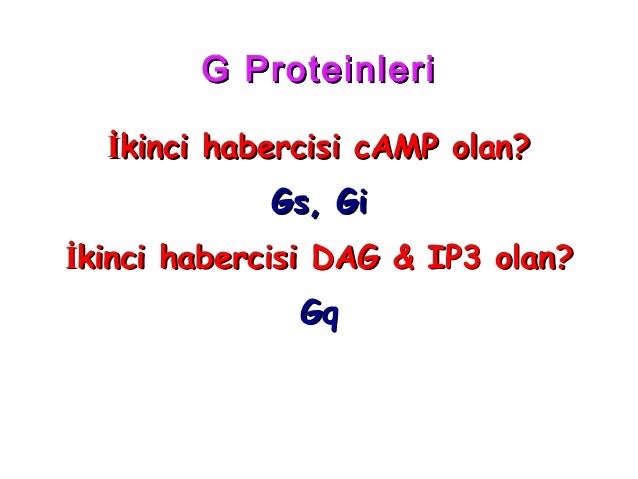 G Proteinleri

İkinci habercisi cAMP olan?

Gs, Gi

İkinci habercisi DAG & IP3 olan?

Gq